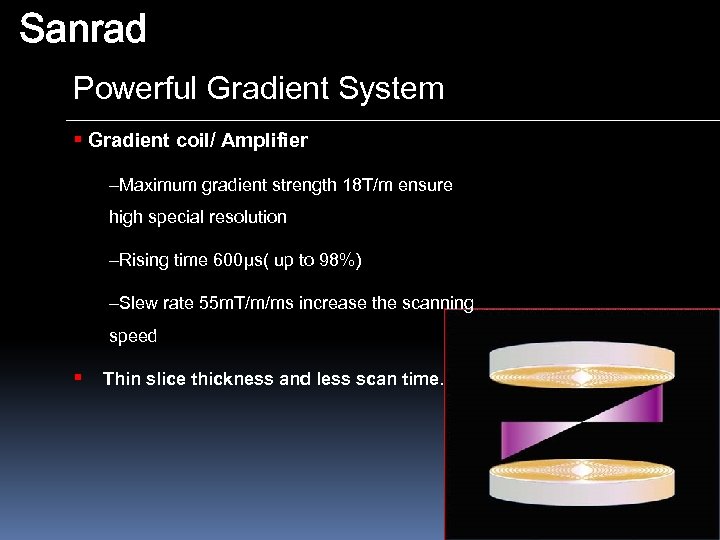 Sanrad

Powerful Gradient System

▪ Gradient coil/ Amplifier

–Maximum gradient strength 18T/m ensure high special resolution

–Rising time 600μs( up to 98%)

–Slew rate 55mT/m/ms increase the scanning speed

▪ Thin slice thickness and less scan time.